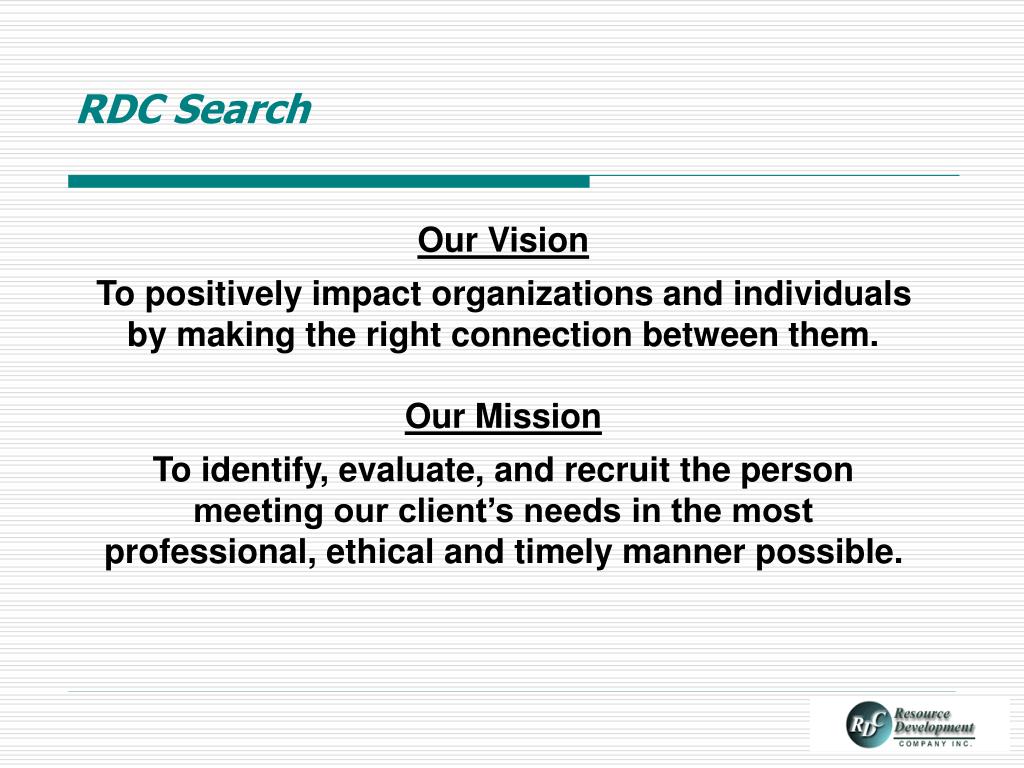 RDC Search

Our Vision

To positively impact organizations and individuals by making the right connection between them.

Our Mission

To identify, evaluate, and recruit the person meeting our client’s needs in the most professional, ethical and timely manner possible.

RDC Resource Development COMPANY INC.